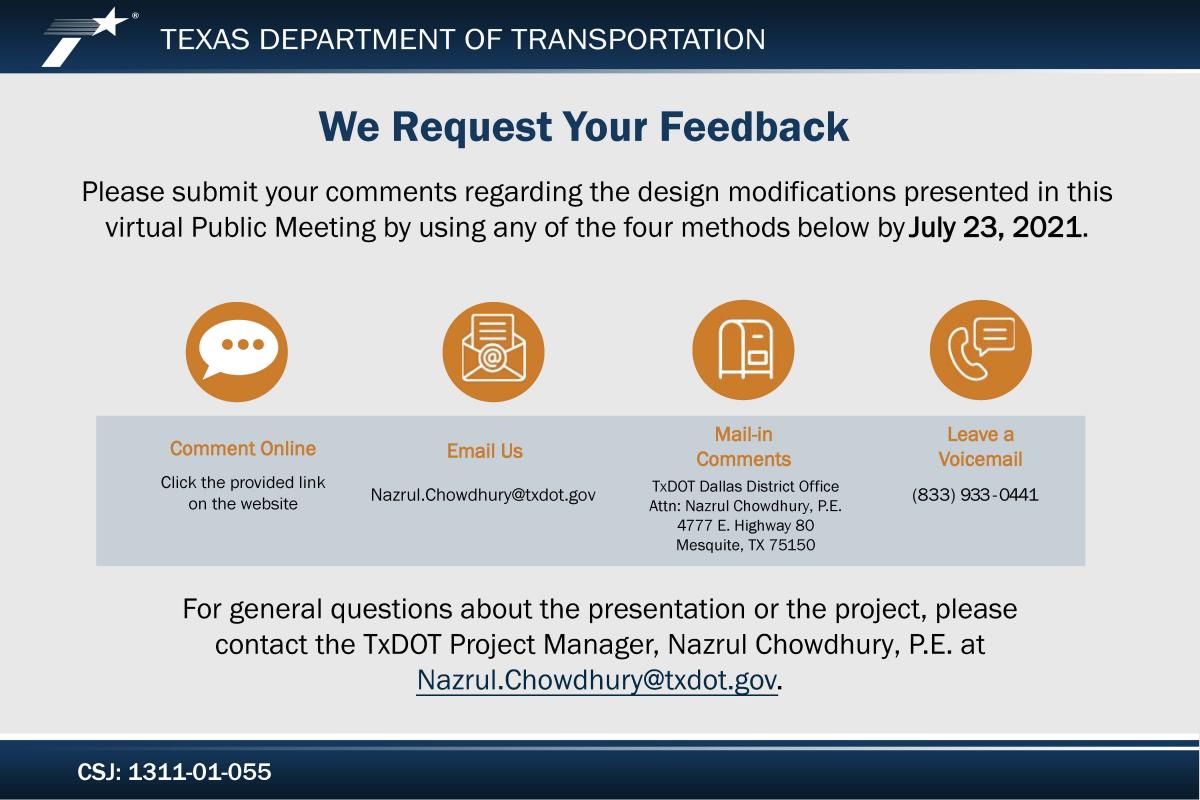 TEXAS DEPARTMENT OF TRANSPORTATION

We Request Your Feedback

Please submit your comments regarding the design modifications presented in this virtual Public Meeting by using any of the four methods below by July 23, 2021.

Comment Online
Click the provided link on the website

Email Us
Nazrul.Chowdhury@txdot.gov

Mail-in Comments
TxDOT Dallas District Office
Attn: Nazrul Chowdhury, P.E.
4777 E. Highway 80
Mesquite, TX 75150

Leave a Voicemail
(833) 933-0441

For general questions about the presentation or the project, please contact the TxDOT Project Manager, Nazrul Chowdhury, P.E. at Nazrul.Chowdhury@txdot.gov.

CSJ: 1311-01-055